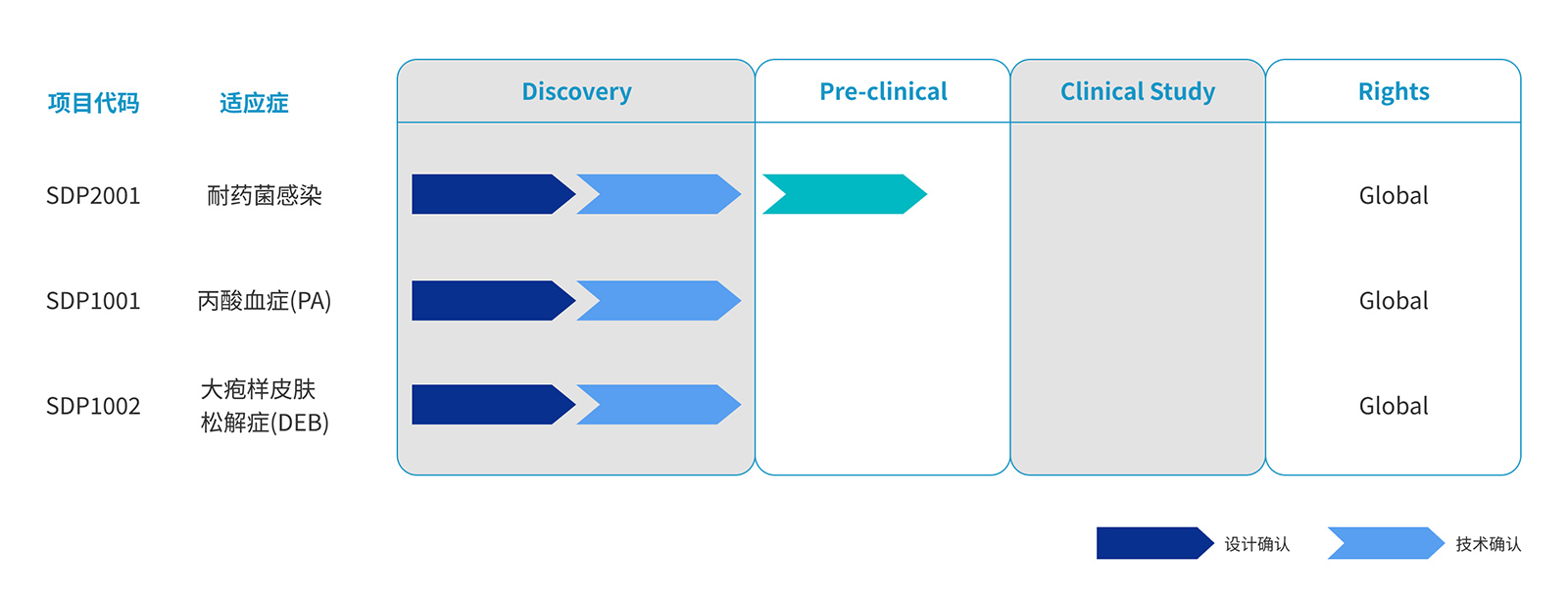 | 项目代码 | 适应症 | Discovery | Pre-clinical | Clinical Study | Rights |
|---|---|---|---|---|---|
| SDP2001 | 耐药菌感染 | | | | Global |
| SDP1001 | 丙酸血症(PA) | | | | Global |
| SDP1002 | 大疱样皮肤松解症(DEB) | | | | Global |

设计确认

技术确认